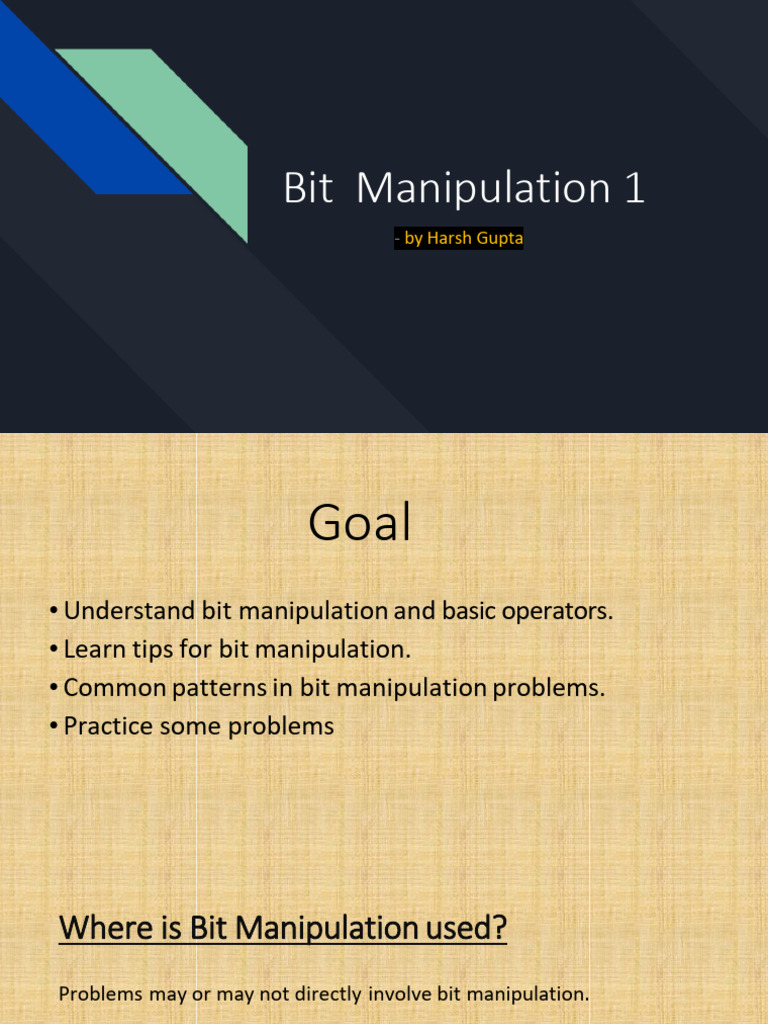 Bit Manipulation 1

- by Harsh Gupta

Goal

• Understand bit manipulation and basic operators.
• Learn tips for bit manipulation.
• Common patterns in bit manipulation problems.
• Practice some problems

Where is Bit Manipulation used?

Problems may or may not directly involve bit manipulation.